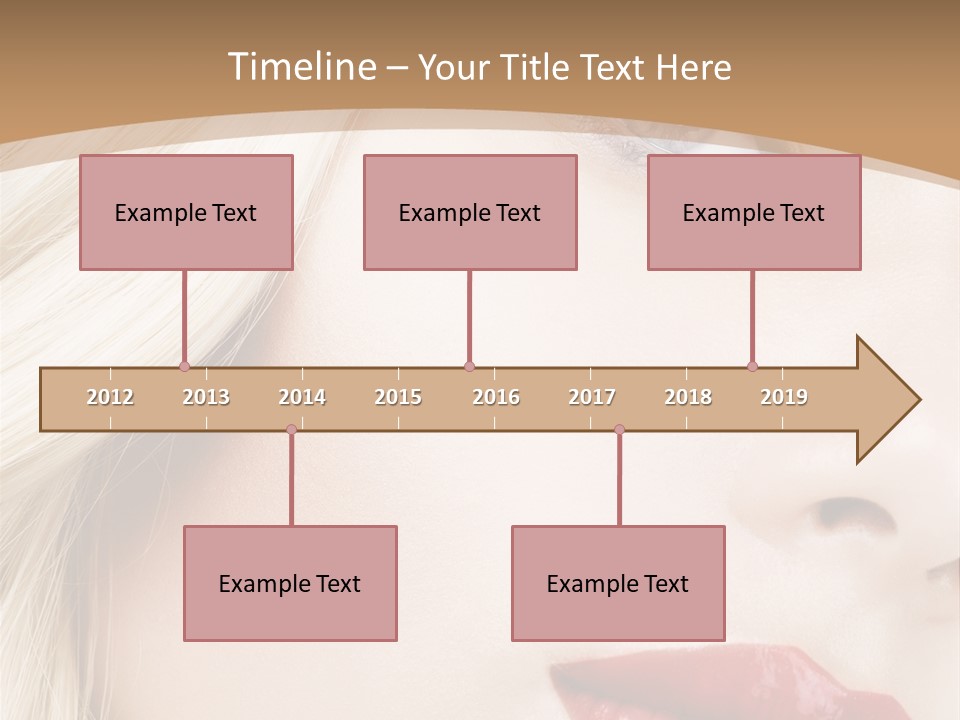 Timeline – Your Title Text Here

Example Text

Example Text

Example Text

2012 2013 2014 2015 2016 2017 2018 2019

Example Text

Example Text